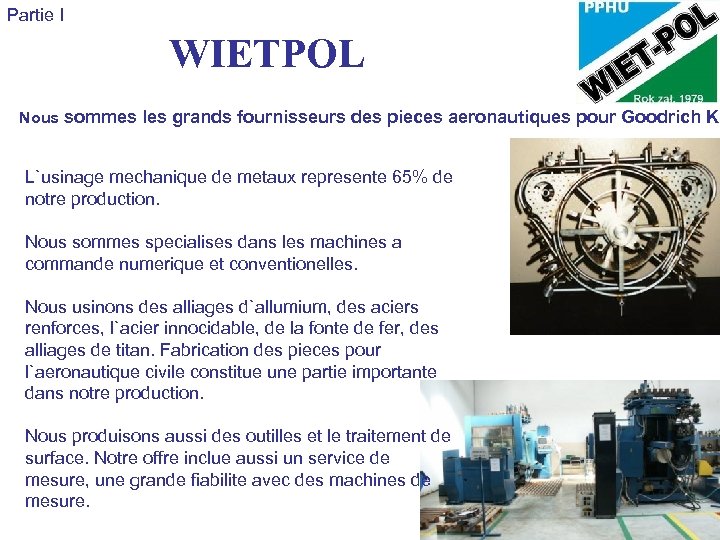 Partie I

WIETPOL

PPHU
WIET-POL
Rok zał. 1979

Nous sommes les grands fournisseurs des pieces aeronautiques pour Goodrich K

L`usinage mechanique de metaux represente 65% de notre production.

Nous sommes specialises dans les machines a commande numerique et conventionelles.

Nous usinons des alliages d`allumium, des aciers renforces, l`acier innocidable, de la fonte de fer, des alliages de titan. Fabrication des pieces pour l`aeronautique civile constitue une partie importante dans notre production.

Nous produisons aussi des outilles et le traitement de surface. Notre offre inclue aussi un service de mesure, une grande fiabilite avec des machines de mesure.